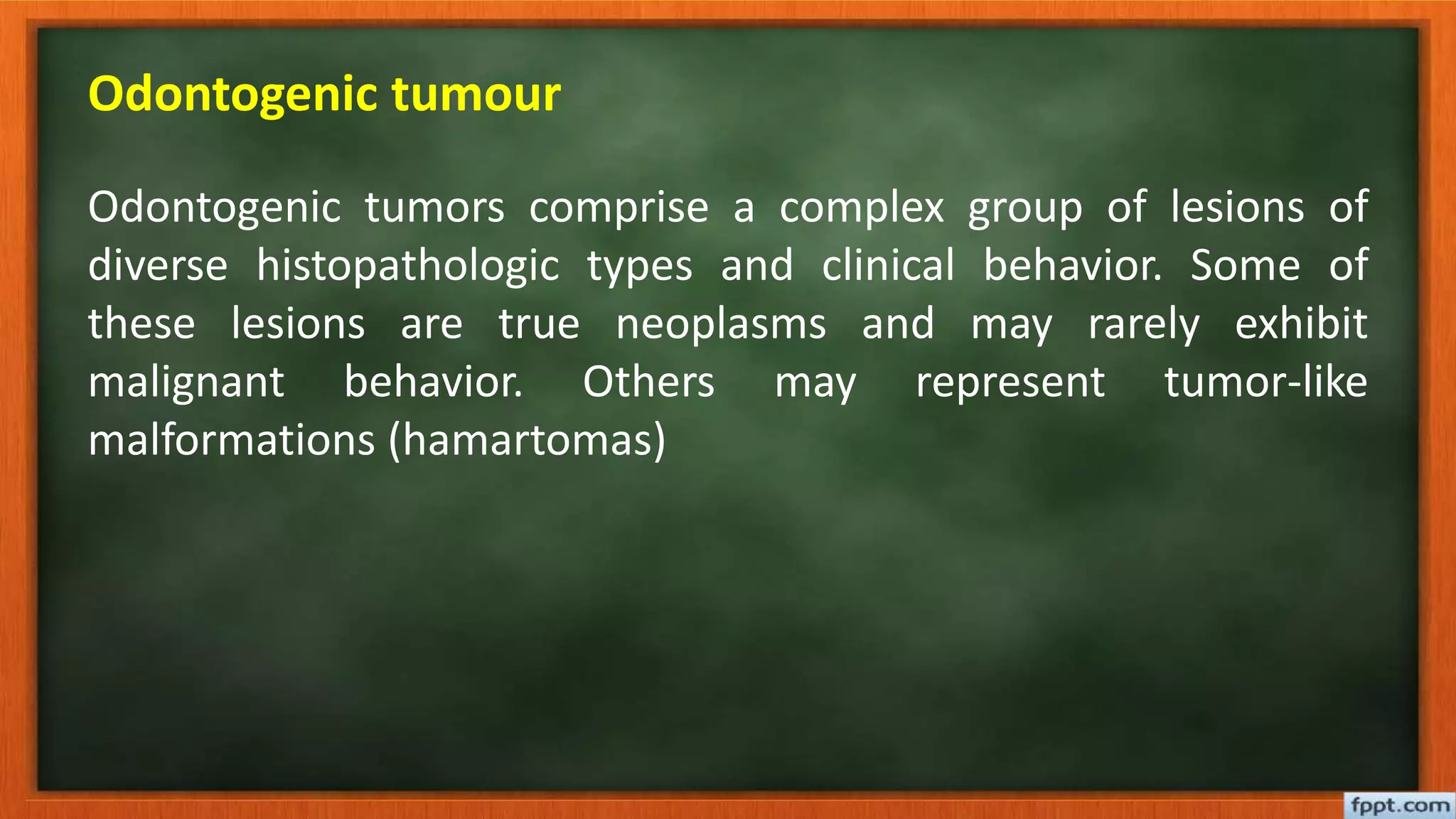 Odontogenic tumour

Odontogenic tumors comprise a complex group of lesions of diverse histopathologic types and clinical behavior. Some of these lesions are true neoplasms and may rarely exhibit malignant behavior. Others may represent tumor-like malformations (hamartomas)

fppt.com